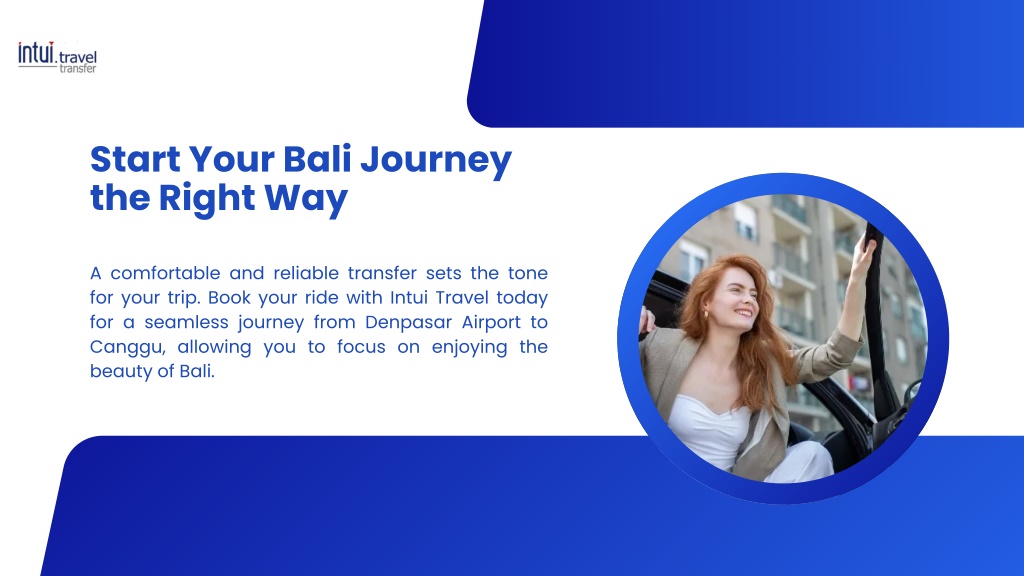 intui.travel
transfer

Start Your Bali Journey the Right Way

A comfortable and reliable transfer sets the tone for your trip. Book your ride with Intui Travel today for a seamless journey from Denpasar Airport to Canggu, allowing you to focus on enjoying the beauty of Bali.